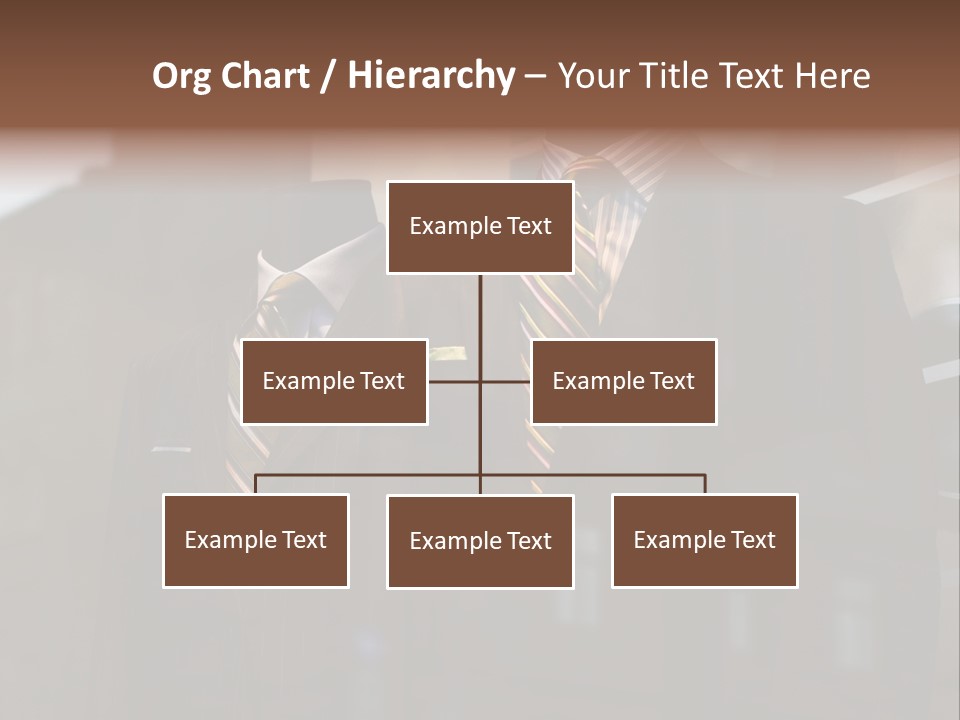 Org Chart / Hierarchy – Your Title Text Here

Example Text

Example Text

Example Text

Example Text

Example Text

Example Text